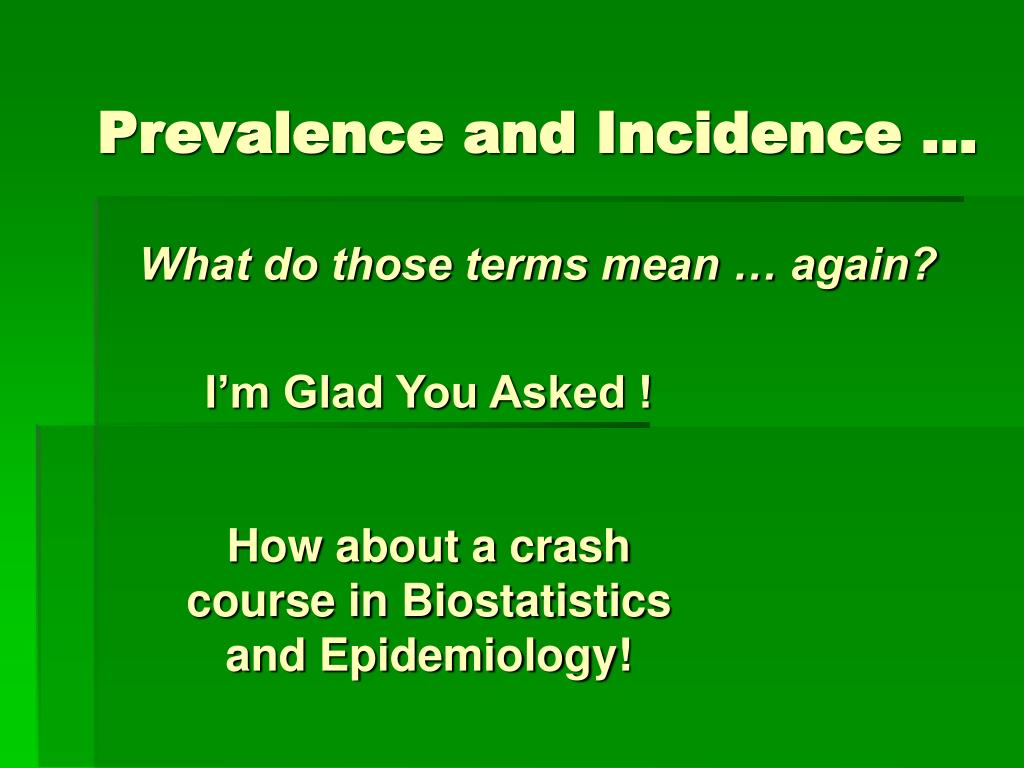 Prevalence and Incidence …

What do those terms mean … again?

I’m Glad You Asked !

How about a crash course in Biostatistics and Epidemiology!